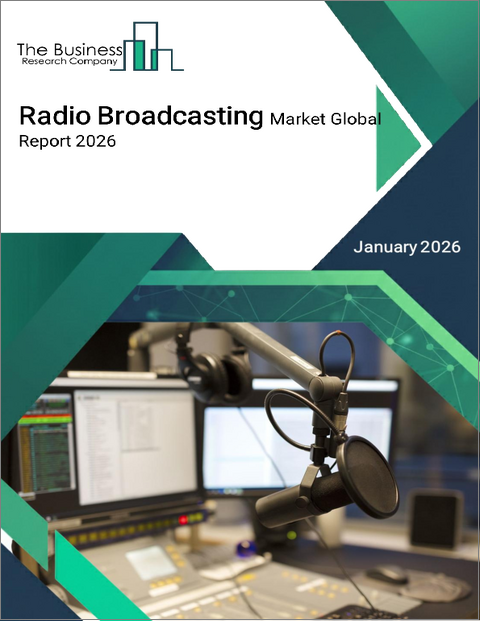 The Business
Research Company

Radio Broadcasting Market Global Report 2026

January 2026